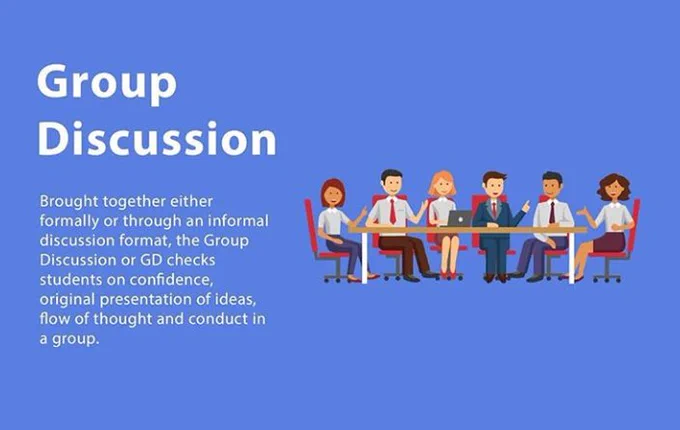 Group Discussion

Brought together either formally or through an informal discussion format, the Group Discussion or GD checks students on confidence, original presentation of ideas, flow of thought and conduct in a group.